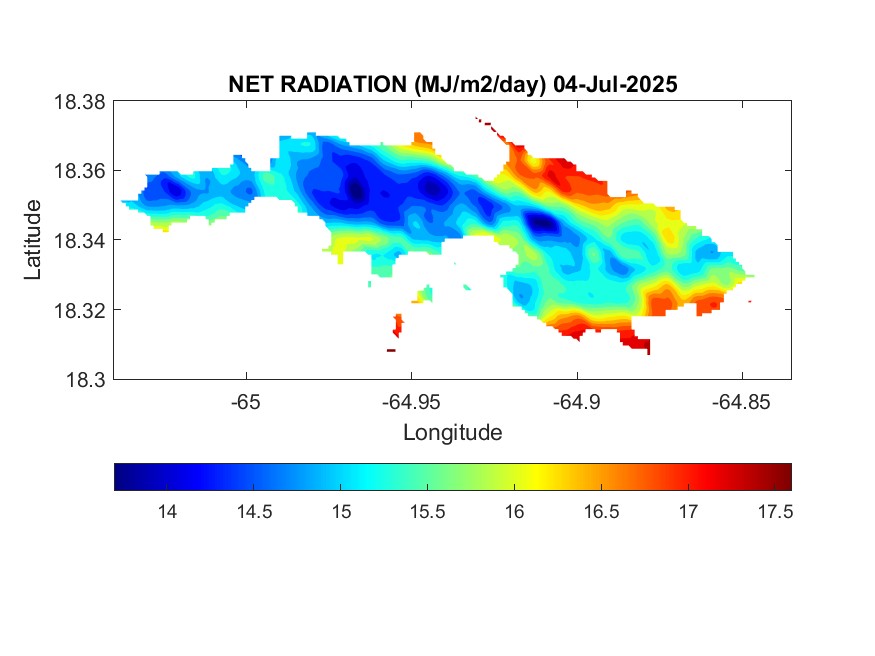 NET RADIATION (MJ/m2/day) 04-Jul-2025

18.38
18.36
18.34
18.32
18.3

Latitude

-65
-64.95
-64.9
-64.85

Longitude

14
14.5
15
15.5
16
16.5
17
17.5